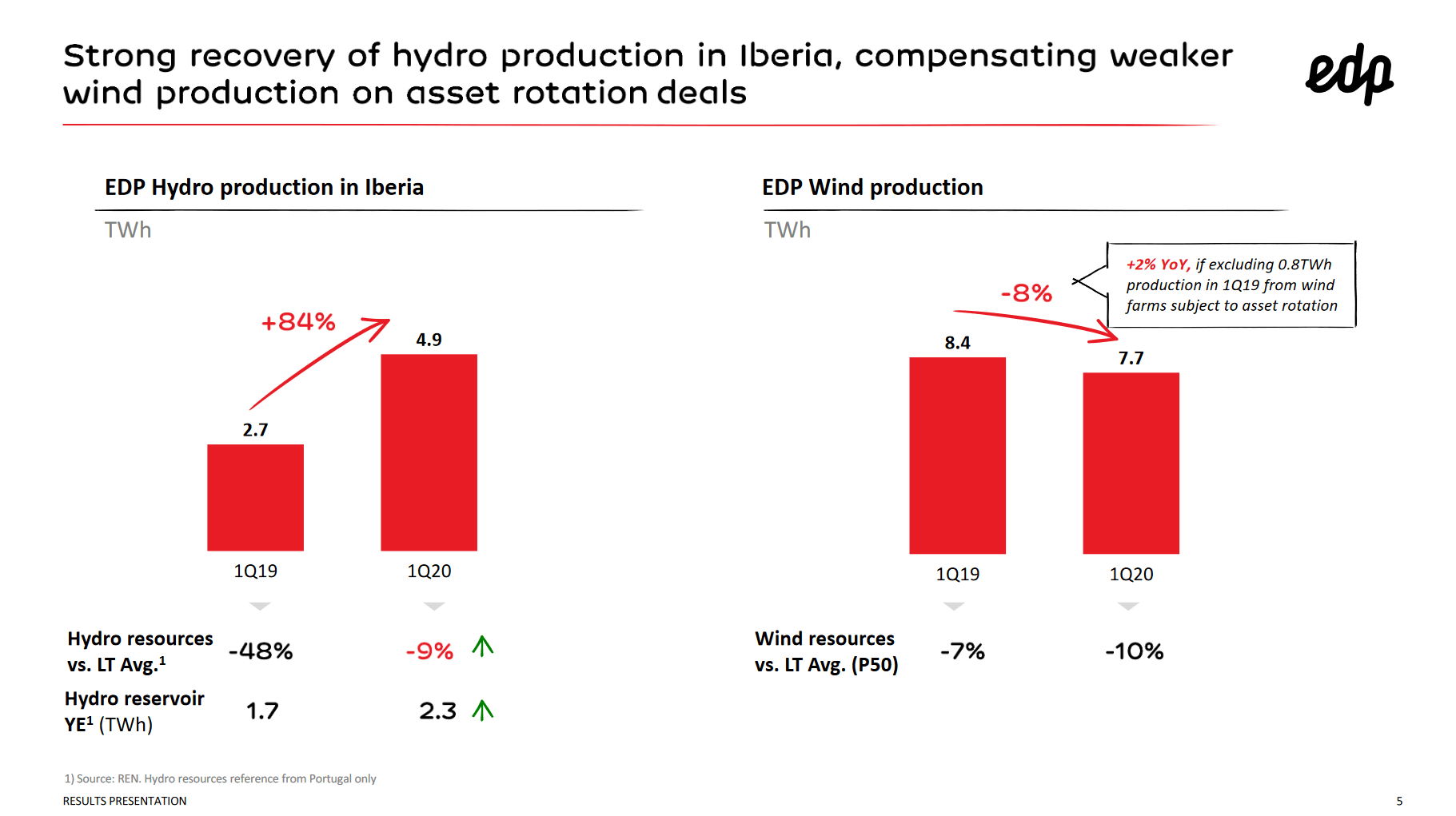 Strong recovery of hydro production in Iberia, compensating weaker wind production on asset rotation deals

edp

EDP Hydro production in Iberia

TWh

+84%

2.7

4.9

1Q19

1Q20

Hydro resources vs. LT Avg.$^1$ -48% -9%

Hydro reservoir YE$^1$ (TWh) 1.7 2.3

EDP Wind production

TWh

-8%

+2% YoY, if excluding 0.8TWh production in 1Q19 from wind farms subject to asset rotation

8.4

7.7

1Q19

1Q20

Wind resources vs. LT Avg. (P50) -7% -10%

1) Source: REN. Hydro resources reference from Portugal only

RESULTS PRESENTATION

5